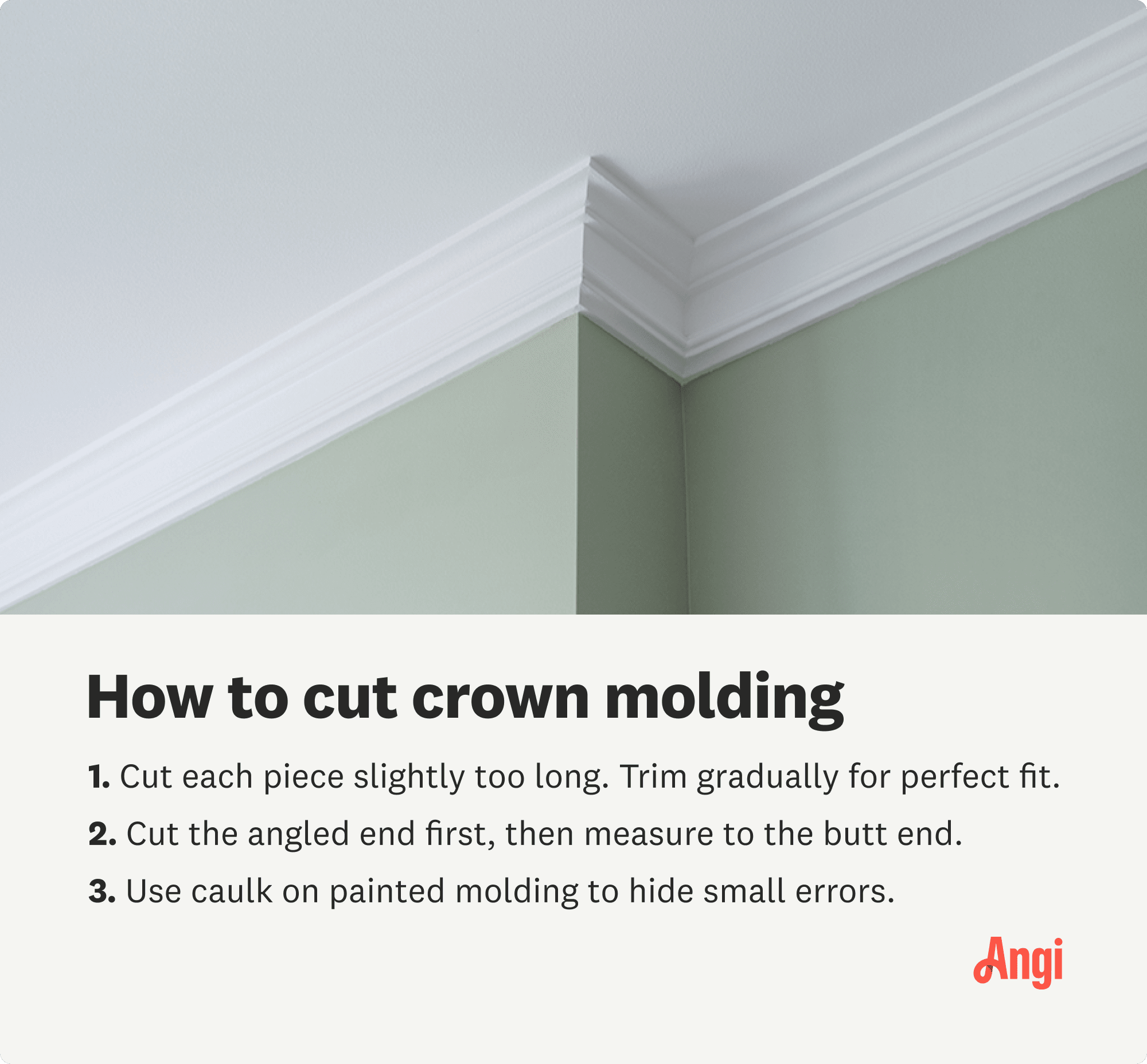 How to cut crown molding

1. Cut each piece slightly too long. Trim gradually for perfect fit.

2. Cut the angled end first, then measure to the butt end.

3. Use caulk on painted molding to hide small errors.

Angi